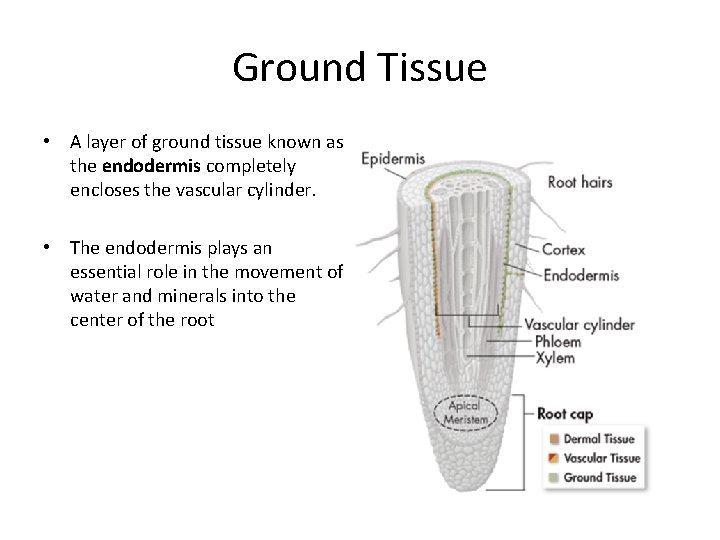 Ground Tissue

• A layer of ground tissue known as the **endodermis** completely encloses the vascular cylinder.

• The endodermis plays an essential role in the movement of water and minerals into the center of the root

Epidermis
Root hairs
Cortex
Endodermis
Vascular cylinder
Phloem
Xylem
Apical Meristem
Root cap
Dermal Tissue
Vascular Tissue
Ground Tissue